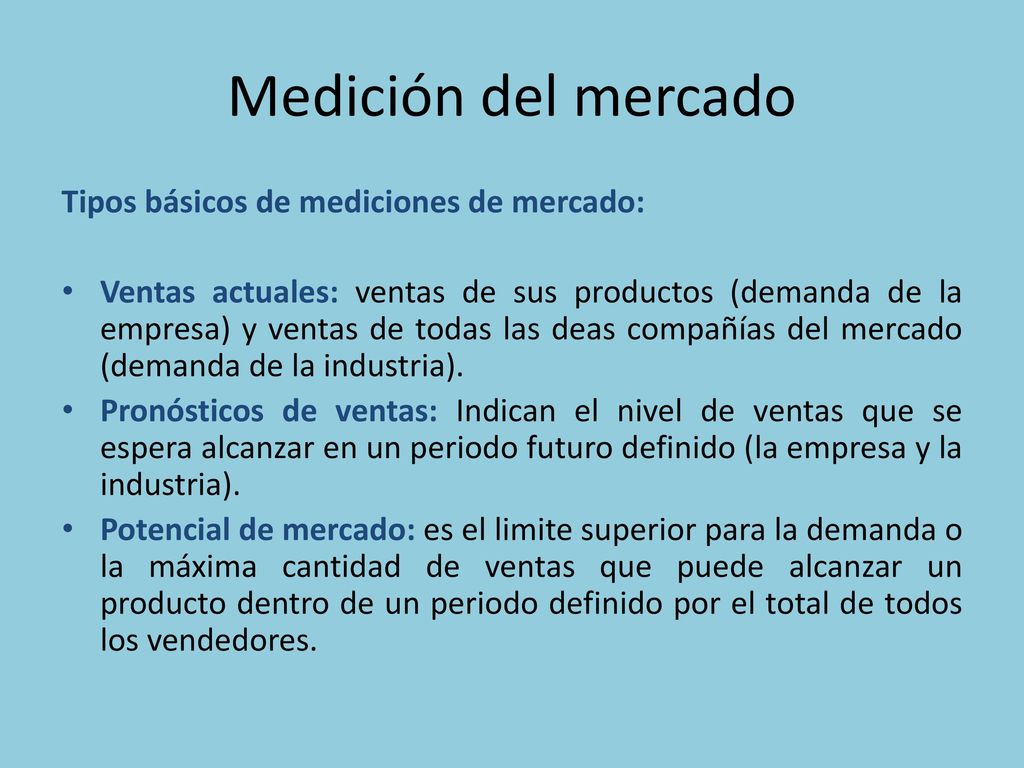 Medición del mercado

Tipos básicos de mediciones de mercado:

• Ventas actuales: ventas de sus productos (demanda de la empresa) y ventas de todas las deas compañías del mercado (demanda de la industria).
• Pronósticos de ventas: Indican el nivel de ventas que se espera alcanzar en un periodo futuro definido (la empresa y la industria).
• Potencial de mercado: es el limite superior para la demanda o la máxima cantidad de ventas que puede alcanzar un producto dentro de un periodo definido por el total de todos los vendedores.